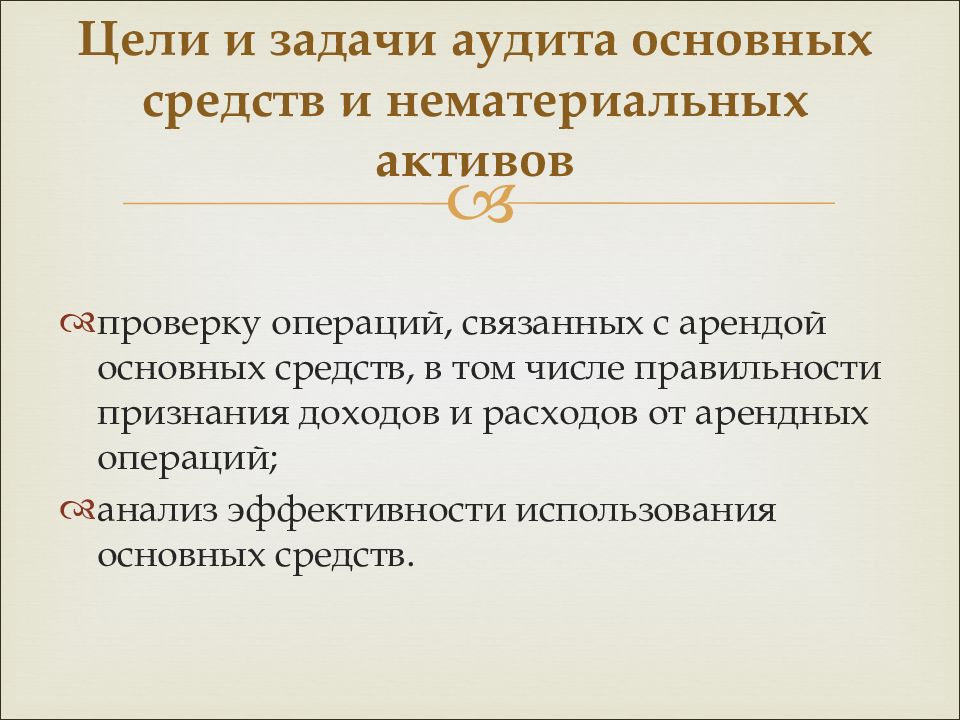 Цели и задачи аудита основных средств и нематериальных активов

проверку операций, связанных с арендой основных средств, в том числе правильности признания доходов и расходов от арендных операций;

анализ эффективности использования основных средств.